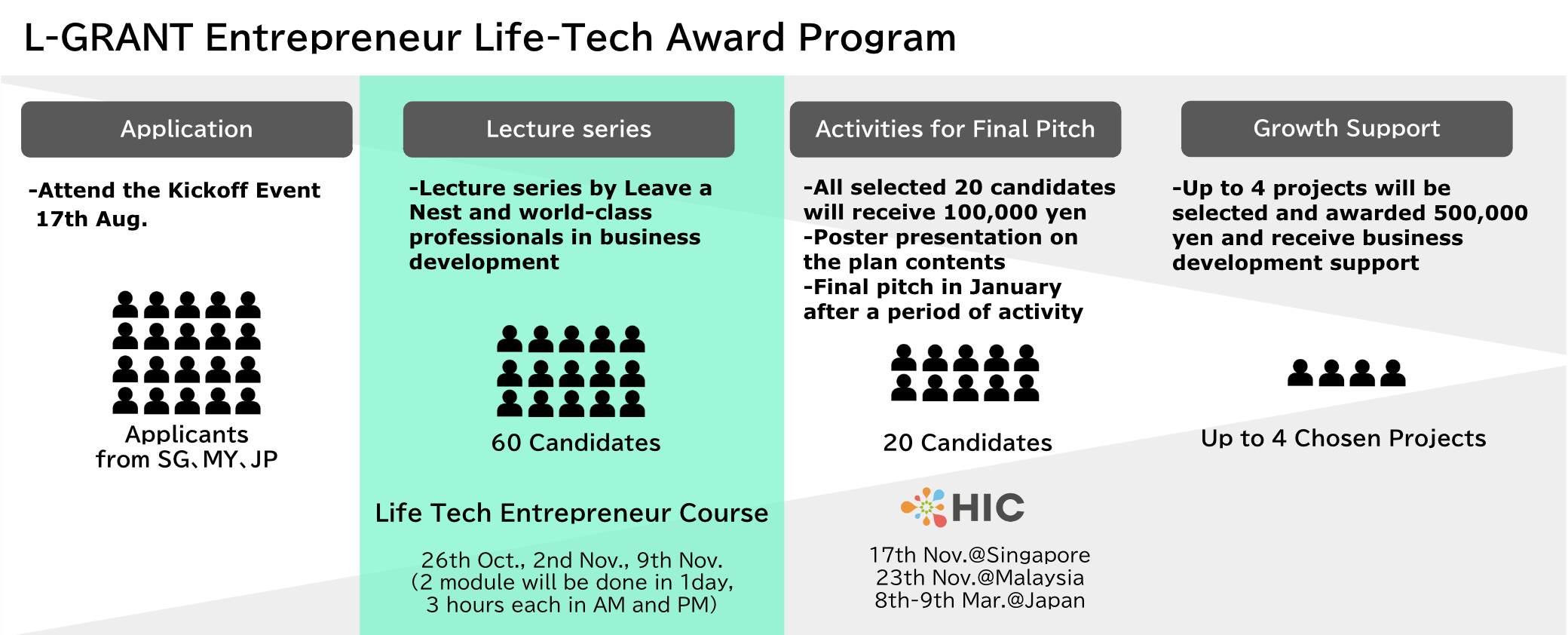 L-GRANT Entrepreneur Life-Tech Award Program

Application

-Attend the Kickoff Event 17th Aug.

Applicants from SG、MY、JP

Lecture series

-Lecture series by Leave a Nest and world-class professionals in business development

60 Candidates

Life Tech Entrepreneur Course

26th Oct., 2nd Nov., 9th Nov. (2 module will be done in 1day, 3 hours each in AM and PM)

Activities for Final Pitch

-All selected 20 candidates will receive 100,000 yen
-Poster presentation on the plan contents
-Final pitch in January after a period of activity

20 Candidates

HIC

17th Nov.@Singapore
23th Nov.@Malaysia
8th-9th Mar.@Japan

Growth Support

-Up to 4 projects will be selected and awarded 500,000 yen and receive business development support

Up to 4 Chosen Projects